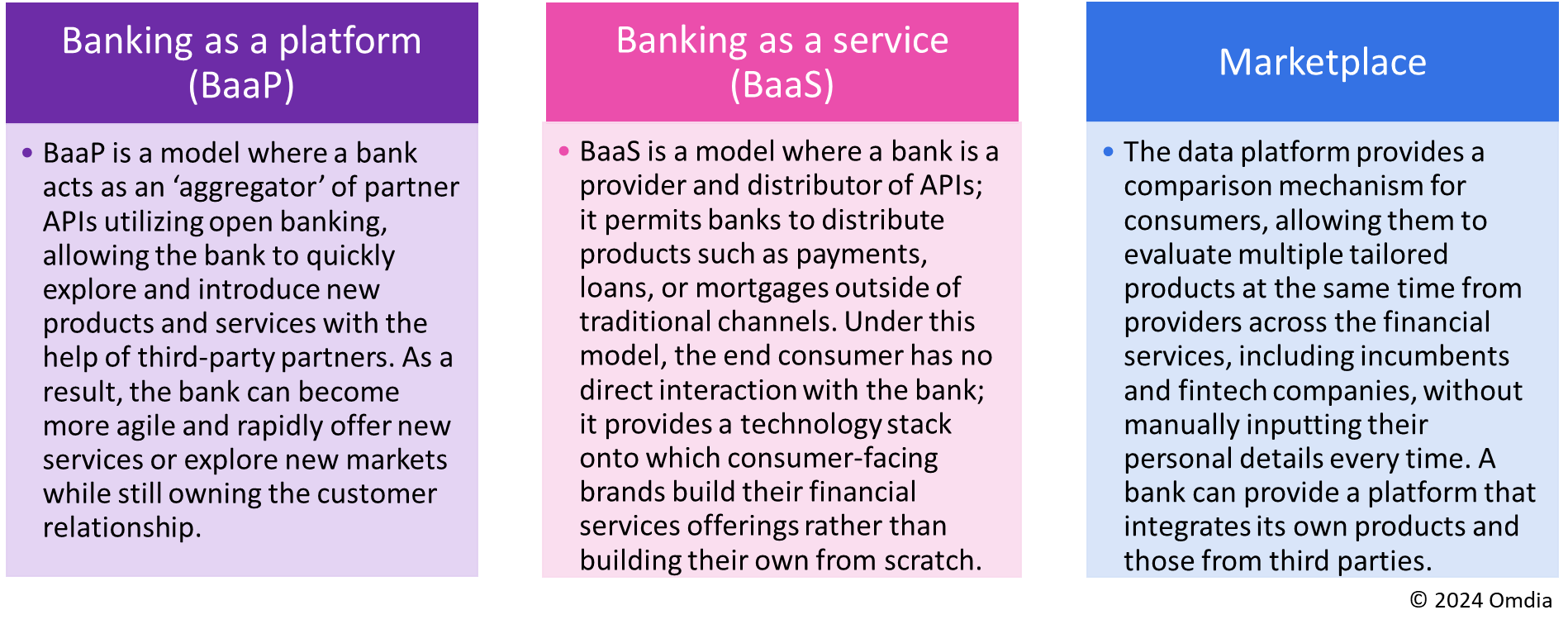 Banking as a platform (BaaP)

• BaaP is a model where a bank acts as an ‘aggregator’ of partner APIs utilizing open banking, allowing the bank to quickly explore and introduce new products and services with the help of third-party partners. As a result, the bank can become more agile and rapidly offer new services or explore new markets while still owning the customer relationship.

Banking as a service (BaaS)

• BaaS is a model where a bank is a provider and distributor of APIs; it permits banks to distribute products such as payments, loans, or mortgages outside of traditional channels. Under this model, the end consumer has no direct interaction with the bank; it provides a technology stack onto which consumer-facing brands build their financial services offerings rather than building their own from scratch.

Marketplace

• The data platform provides a comparison mechanism for consumers, allowing them to evaluate multiple tailored products at the same time from providers across the financial services, including incumbents and fintech companies, without manually inputting their personal details every time. A bank can provide a platform that integrates its own products and those from third parties.

© 2024 Omdia